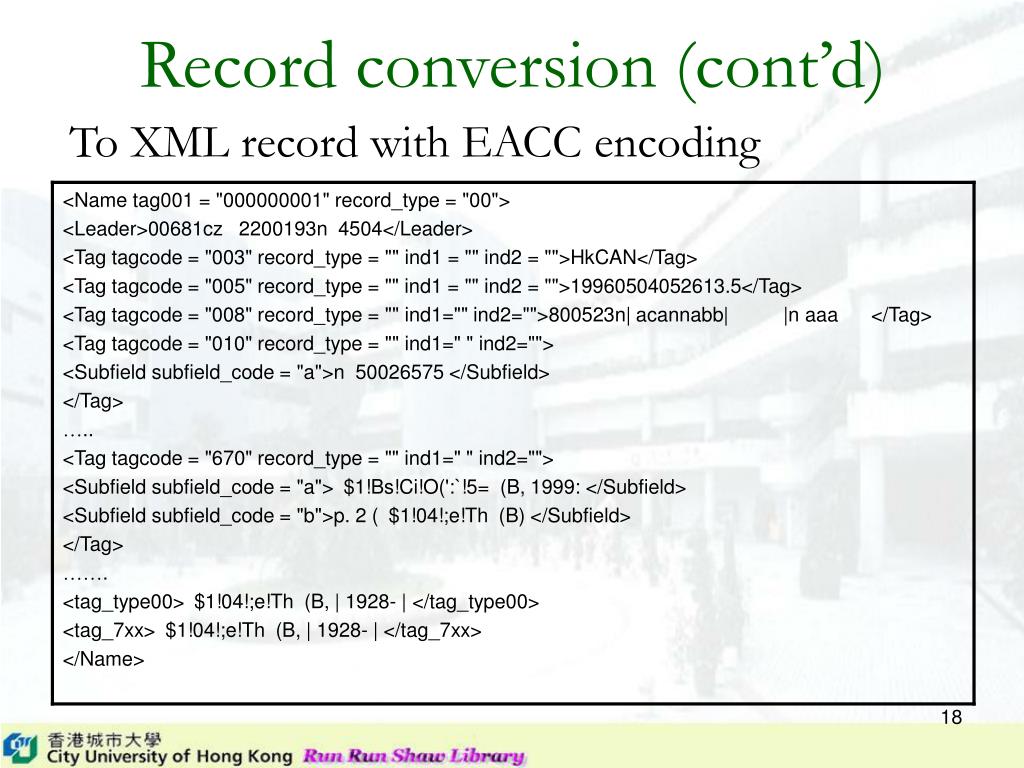 Record conversion (cont'd)

To XML record with EACC encoding

<Name tag001 = "000000001" record_type = "00">
<Leader>00681cz 2200193n 4504</Leader>
<Tag tagcode = "003" record_type = "" ind1 = "" ind2 = "">HkCAN</Tag>
<Tag tagcode = "005" record_type = "" ind1 = "" ind2 = "">19960504052613.5</Tag>
<Tag tagcode = "008" record_type = "" ind1="" ind2="">800523n| acannabb| |n aaa </Tag>
<Tag tagcode = "010" record_type = "" ind1=" " ind2="">
<Subfield subfield_code = "a">n 50026575 </Subfield>
</Tag>
…..
<Tag tagcode = "670" record_type = "" ind1=" " ind2="">
<Subfield subfield_code = "a"> $1!Bs!Ci!O(':`!5= (B, 1999: </Subfield>
<Subfield subfield_code = "b">p. 2 ( $1!04!;e!Th (B) </Subfield>
</Tag>
…….
<tag_type00> $1!04!;e!Th (B, | 1928- | </tag_type00>
<tag_7xx> $1!04!;e!Th (B, | 1928- | </tag_7xx>
</Name>

18

香港城市大學
City University of Hong Kong Run Run Shaw Library